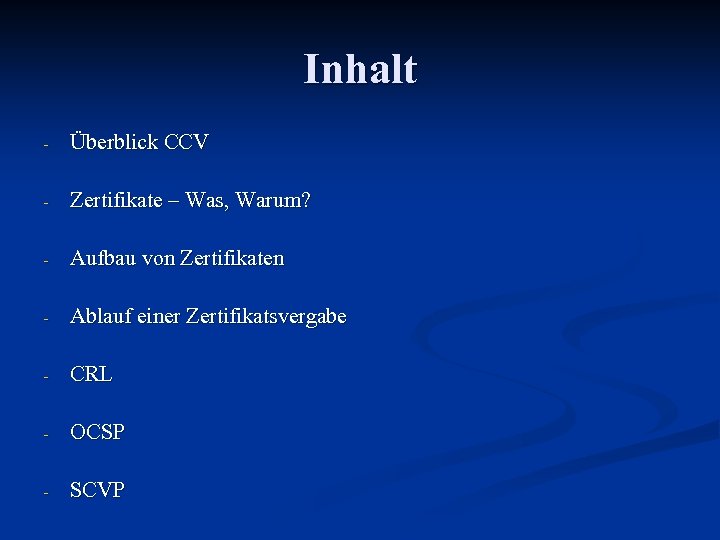 Inhalt

- Überblick CCV

- Zertifikate – Was, Warum?

- Aufbau von Zertifikaten

- Ablauf einer Zertifikatsvergabe

- CRL

- OCSP

- SCVP